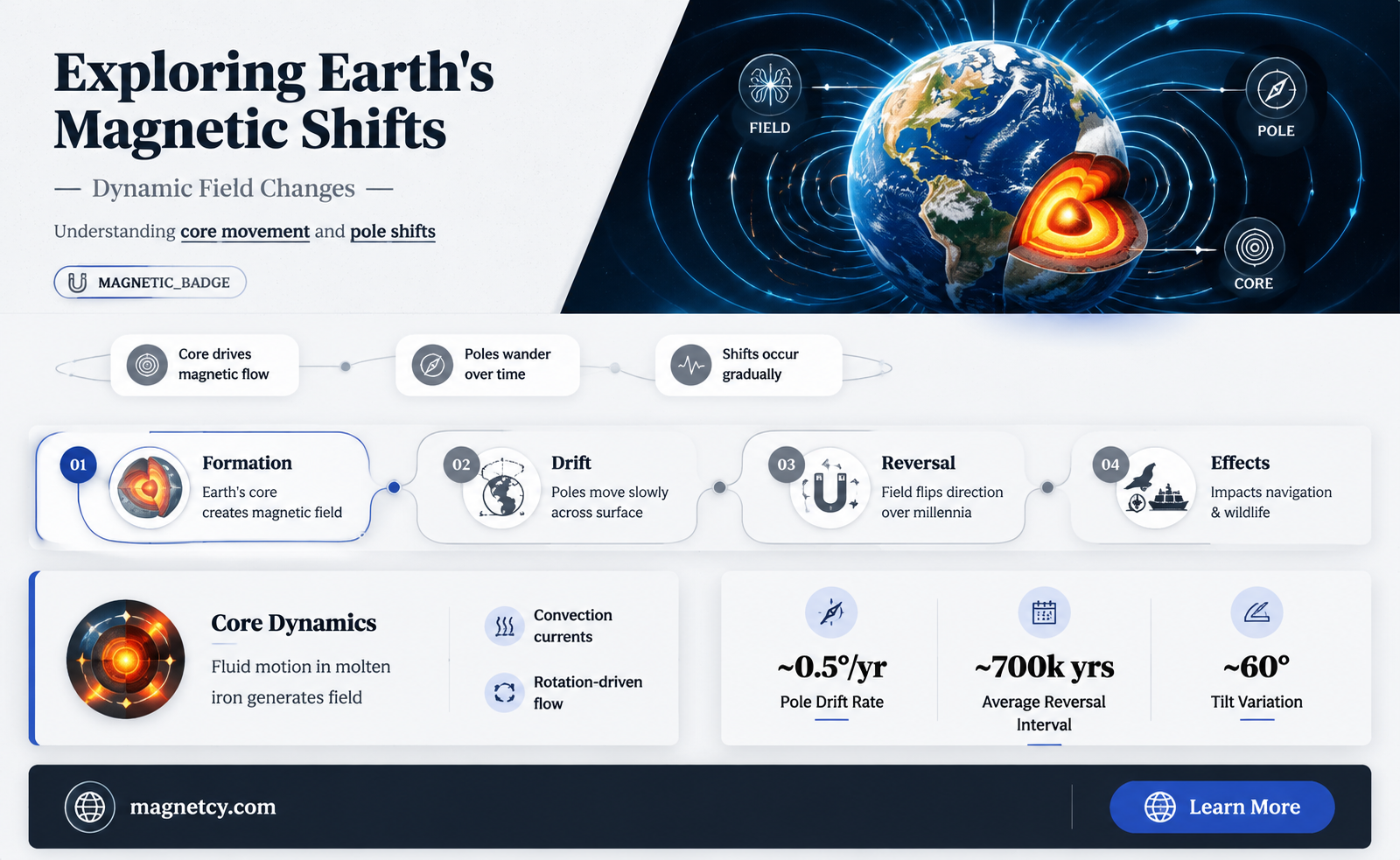 Exploring Earth's Magnetic Shifts

— Dynamic Field Changes —

Understanding core movement and pole shifts

MAGNETIC_BADGE

FIELD

POLE

CORE

Core drives magnetic flow

Poles wander over time

Shifts occur gradually

01 Formation
Earth's core creates magnetic field

02 Drift
Poles move slowly across surface

03 Reversal
Field flips direction over millennia

04 Effects
Impacts navigation & wildlife

Core Dynamics
Fluid motion in molten iron generates field

Convection currents

Rotation-driven flow

~0.5°/yr
Pole Drift Rate

~700k yrs
Average Reversal Interval

~60°
Tilt Variation

magnetcy.com

Learn More